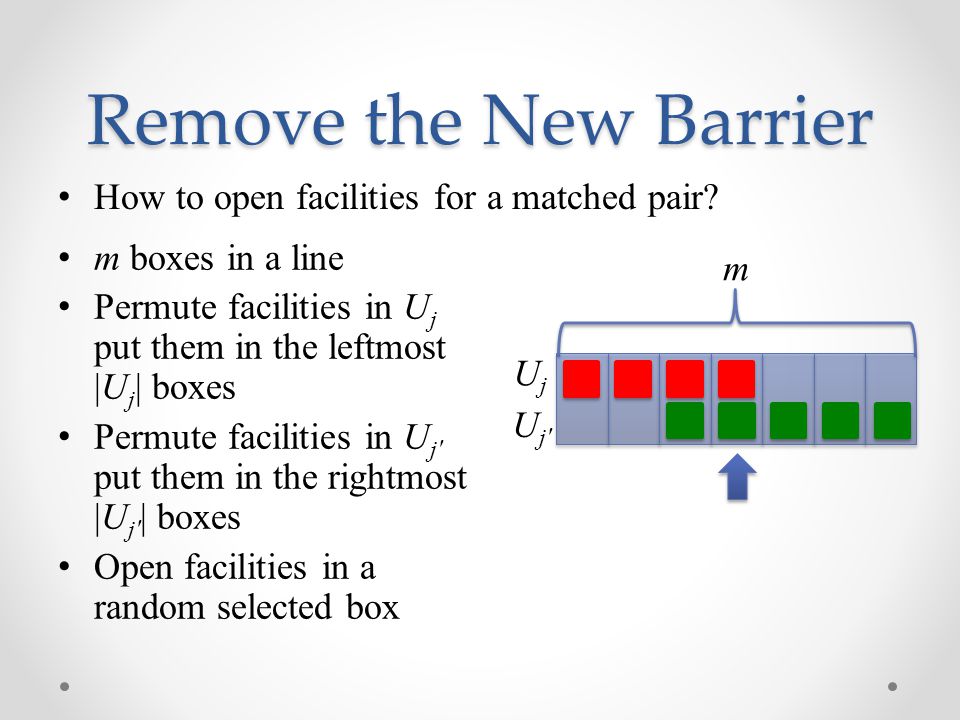 Remove the New Barrier

• How to open facilities for a matched pair?

• $m$ boxes in a line
• Permute facilities in $U_j$ put them in the leftmost $|U_j|$ boxes
• Permute facilities in $U_{j'}$ put them in the rightmost $|U_{j'}|$ boxes
• Open facilities in a random selected box

$m$

$U_j$

$U_{j'}$